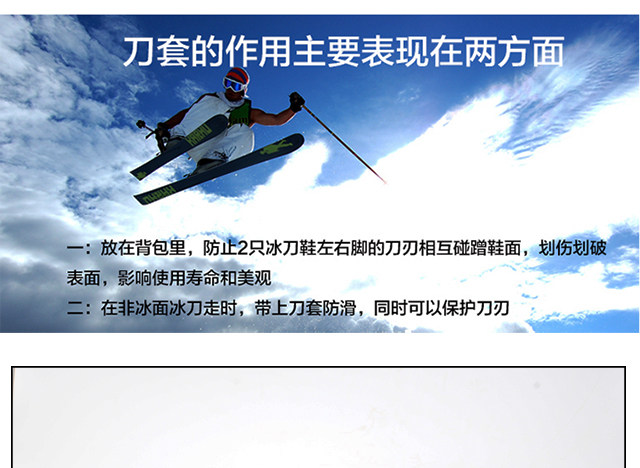 刀套的作用主要表现在两方面

一：放在背包里，防止2只冰刀鞋左右脚的刀刃相互碰蹭鞋面，划伤划破表面，影响使用寿命和美观

二：在非冰面冰刀走时，带上刀套防滑，同时可以保护刀刃